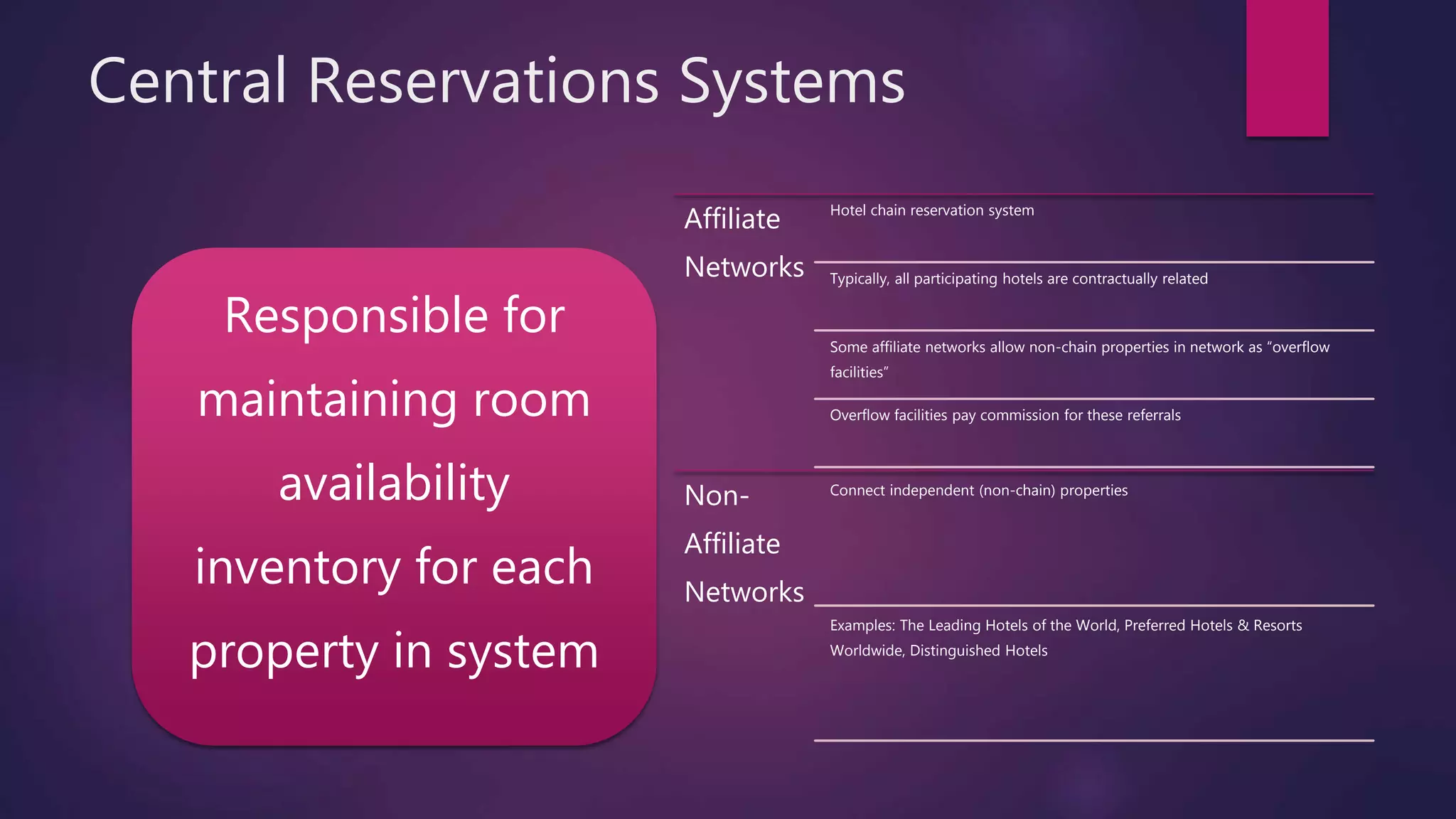 Central Reservations Systems

Responsible for maintaining room availability inventory for each property in system

Affiliate Networks

Hotel chain reservation system

Typically, all participating hotels are contractually related

Some affiliate networks allow non-chain properties in network as "overflow facilities"

Overflow facilities pay commission for these referrals

Non-Affiliate Networks

Connect independent (non-chain) properties

Examples: The Leading Hotels of the World, Preferred Hotels & Resorts Worldwide, Distinguished Hotels